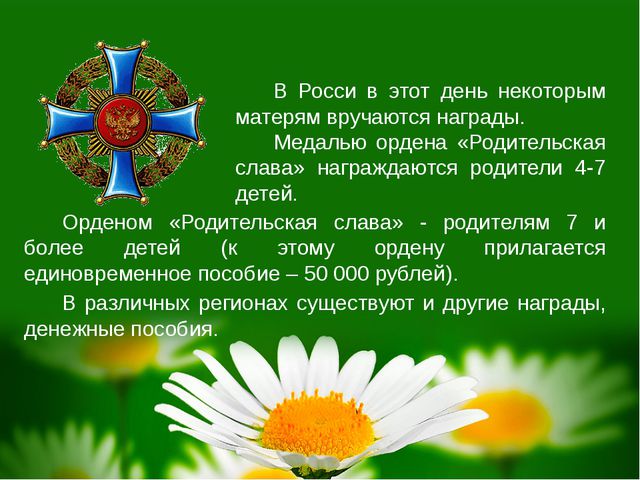 В Росси в этот день некоторым матерям вручаются награды.

Медалью ордена «Родительская слава» награждаются родители 4-7 детей.

Орденом «Родительская слава» - родителям 7 и более детей (к этому ордену прилагается единовременное пособие – 50 000 рублей).

В различных регионах существуют и другие награды, денежные пособия.